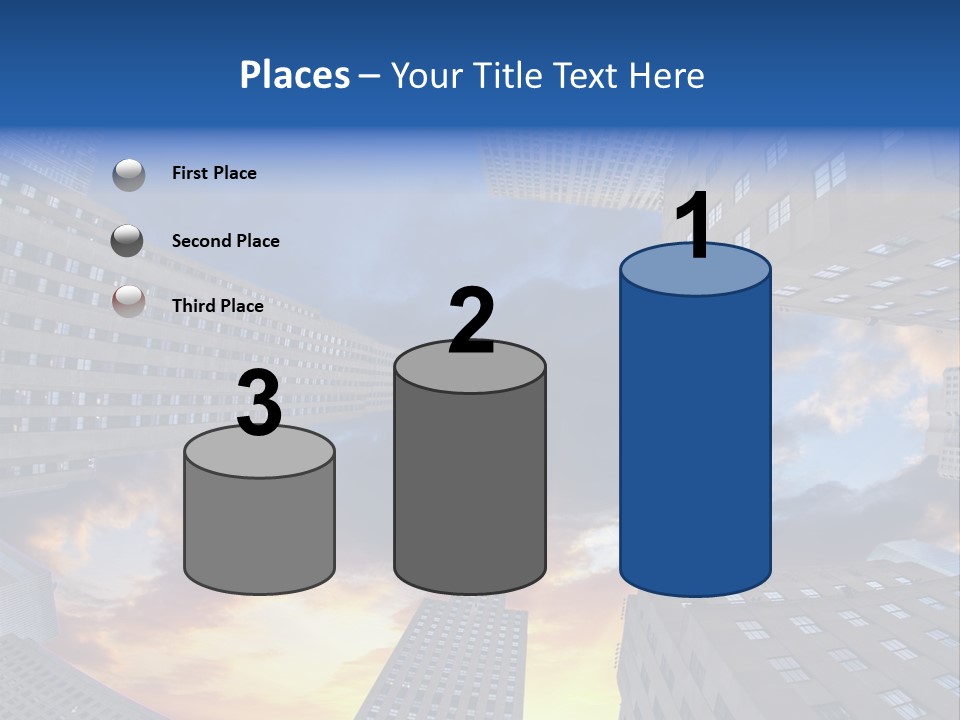 Places – Your Title Text Here

First Place

Second Place

Third Place

3

2

1